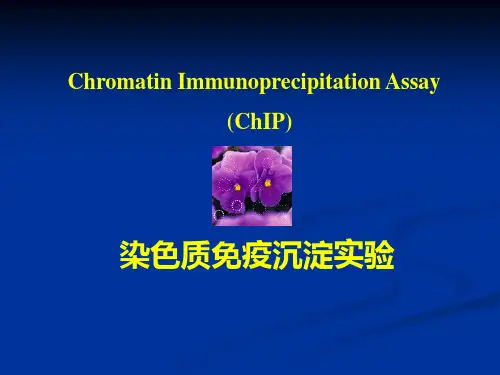 Chromatin Immunoprecipitation Assay

(ChIP)

染色质免疫沉淀实验